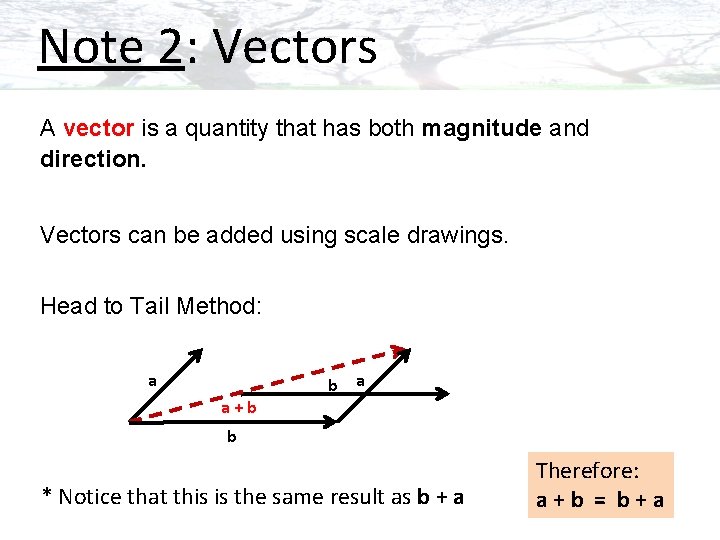 Note 2: Vectors

A vector is a quantity that has both magnitude and direction.

Vectors can be added using scale drawings.

Head to Tail Method:

a

b

a

a + b

b

* Notice that this is the same result as b + a

Therefore:
a + b = b + a